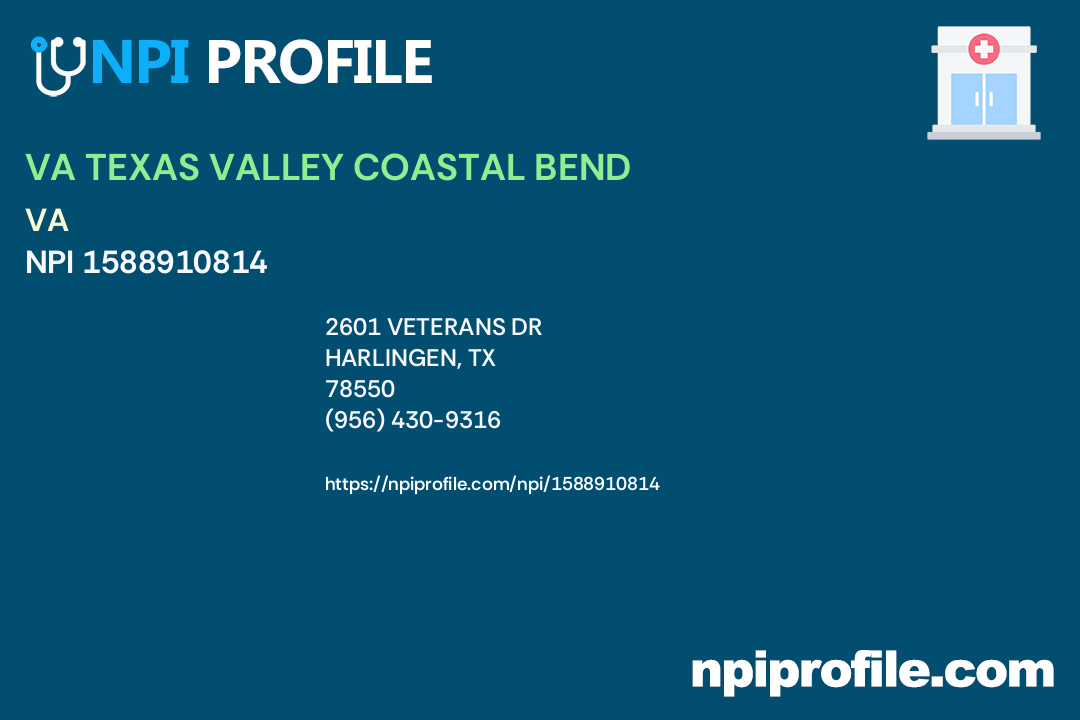 NPI PROFILE

VA TEXAS VALLEY COASTAL BEND

VA

NPI 1588910814

2601 VETERANS DR
HARLINGEN, TX
78550
(956) 430-9316

https://npiprofile.com/npi/1588910814

npiprofile.com